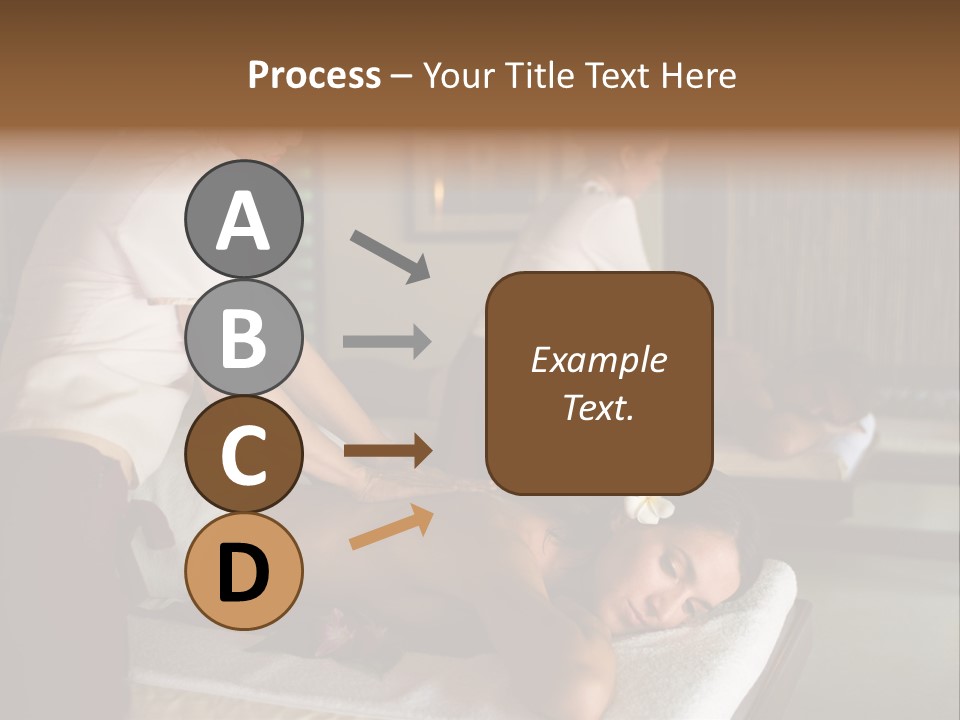 Process – Your Title Text Here

A

B

C

D

Example Text.